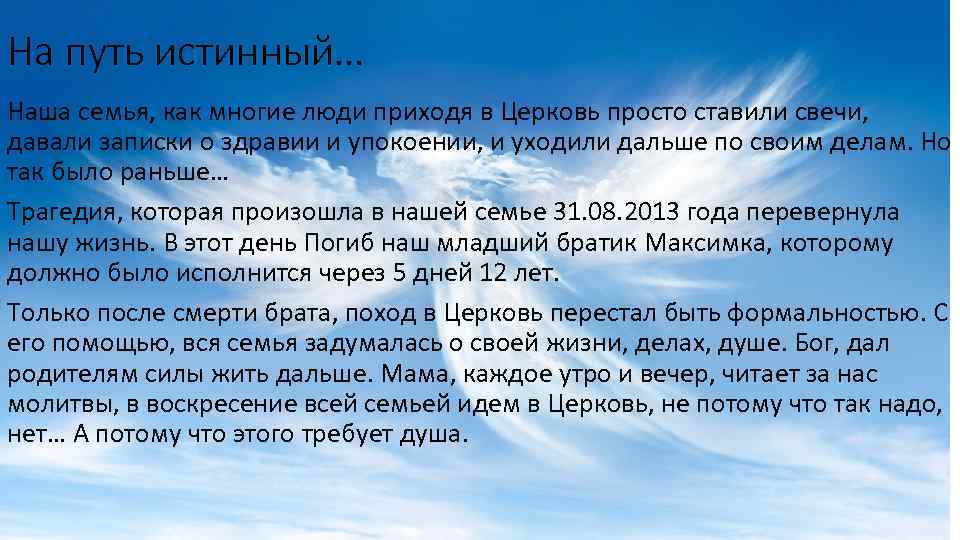 На путь истинный…

Наша семья, как многие люди приходя в Церковь просто ставили свечи, давали записки о здравии и упокоении, и уходили дальше по своим делам. Но так было раньше…

Трагедия, которая произошла в нашей семье 31.08.2013 года перевернула нашу жизнь. В этот день Погиб наш младший братик Максимка, которому должно было исполнится через 5 дней 12 лет.

Только после смерти брата, поход в Церковь перестал быть формальностью. С его помощью, вся семья задумалась о своей жизни, делах, душе. Бог, дал родителям силы жить дальше. Мама, каждое утро и вечер, читает за нас молитвы, в воскресение всей семьей идем в Церковь, не потому что так надо, нет… А потому что этого требует душа.